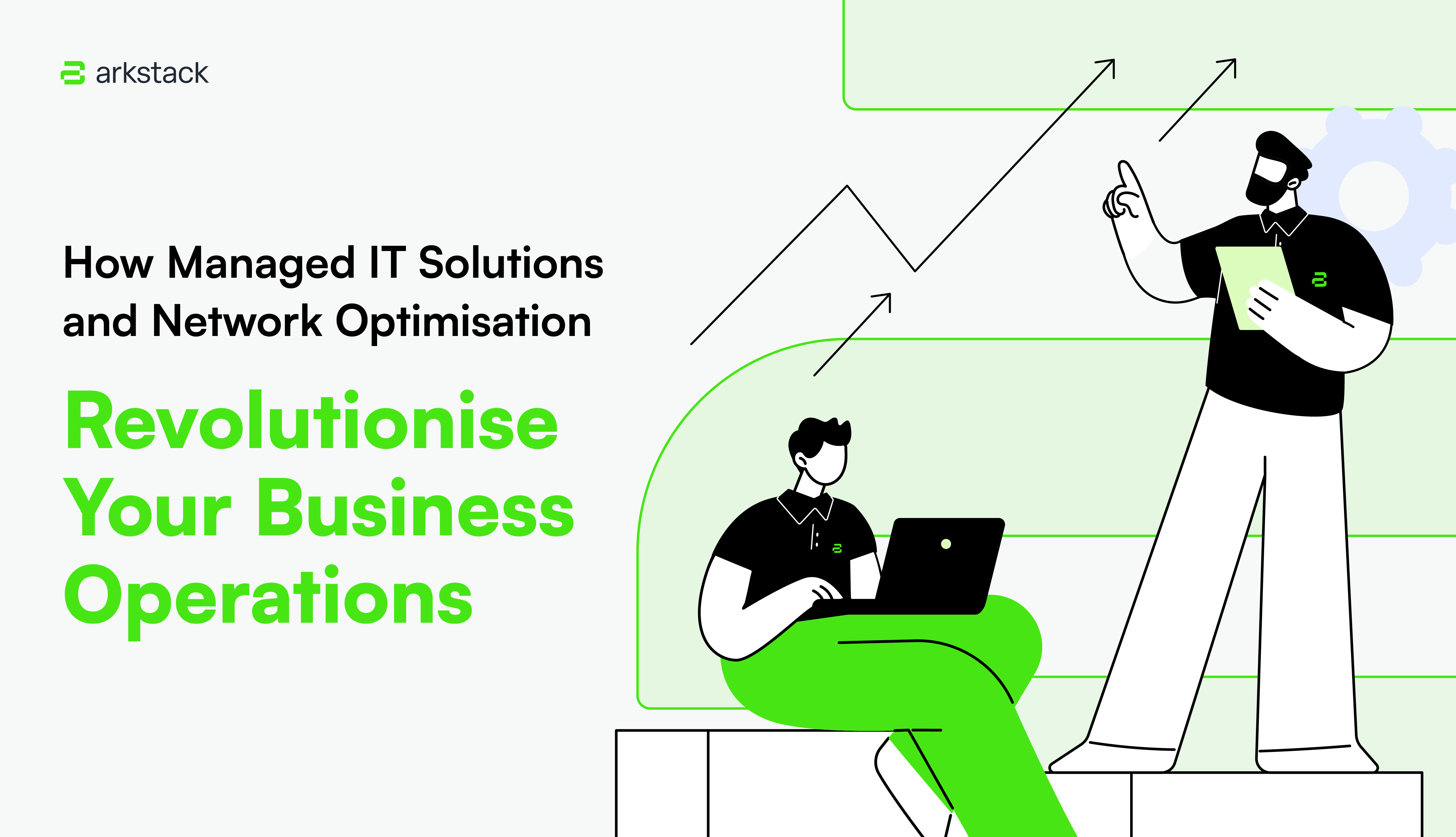 arkstack

How Managed IT Solutions and Network Optimisation

Revolutionise Your Business Operations